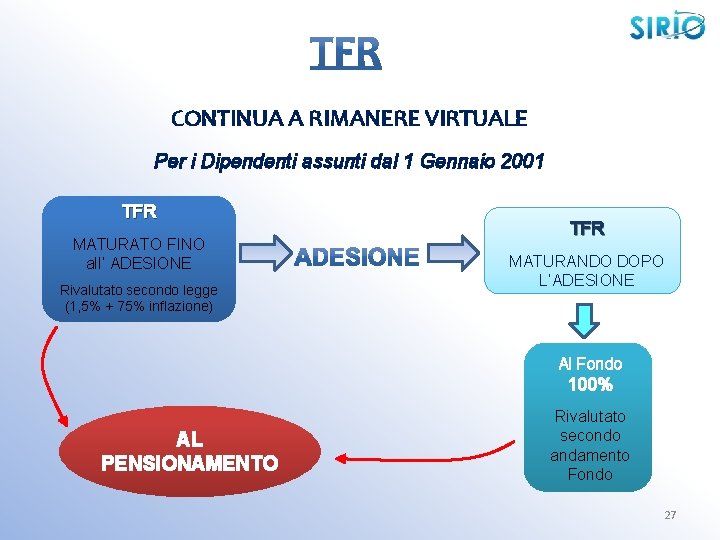 SIRIO

TFR

CONTINUA A RIMANERE VIRTUALE

Per i Dipendenti assunti dal 1 Gennaio 2001

TFR

MATURATO FINO all' ADESIONE

Rivalutato secondo legge (1,5% + 75% inflazione)

ADESIONE

TFR

MATURANDO DOPO L'ADESIONE

Al Fondo 100%

Rivalutato secondo andamento Fondo

AL PENSIONAMENTO

27